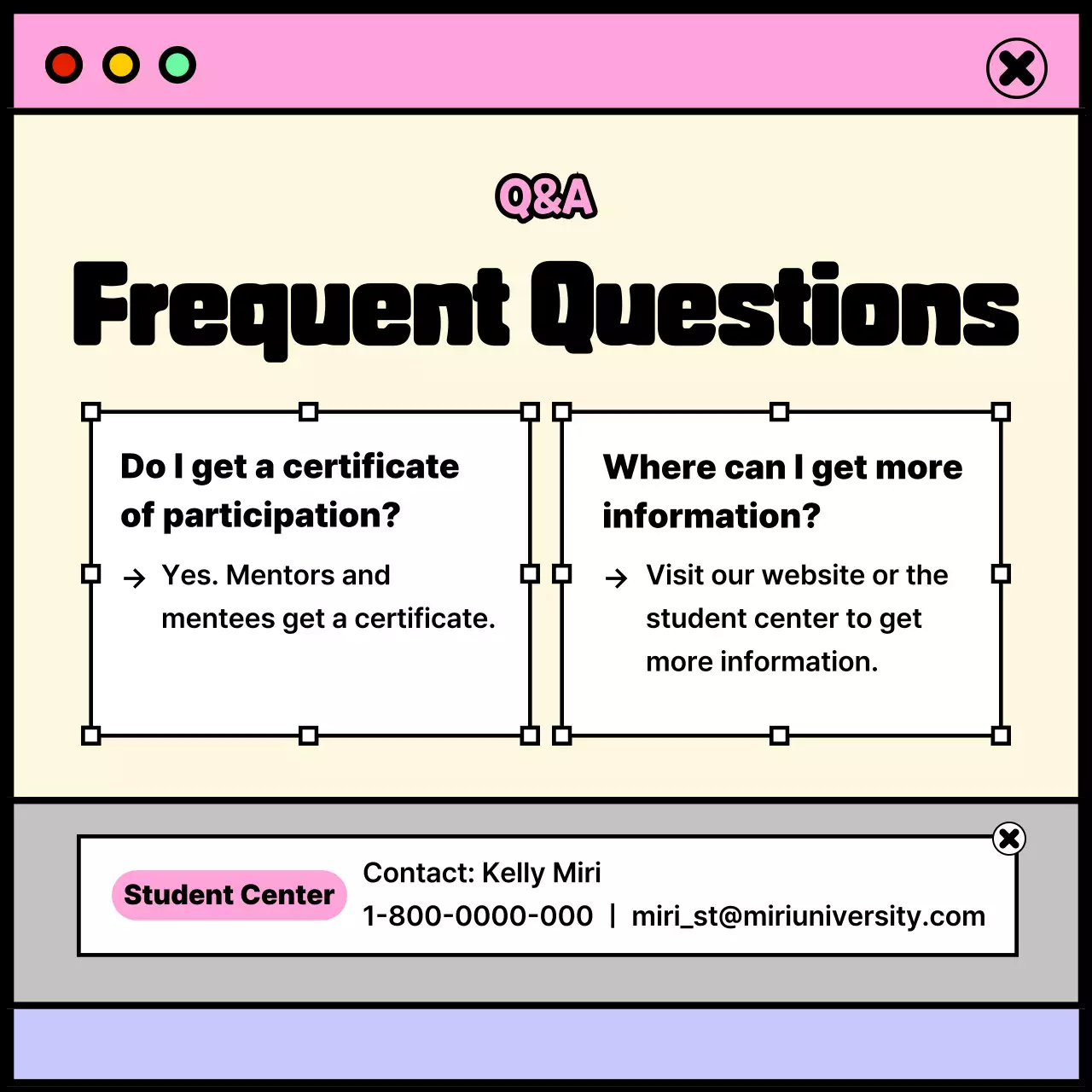 Q&A

Frequent Questions

Do I get a certificate of participation?

→ Yes. Mentors and mentees get a certificate.

Where can I get more information?

→ Visit our website or the student center to get more information.

Student Center

Contact: Kelly Miri
1-800-0000-000 | miri_st@miriuniversity.com